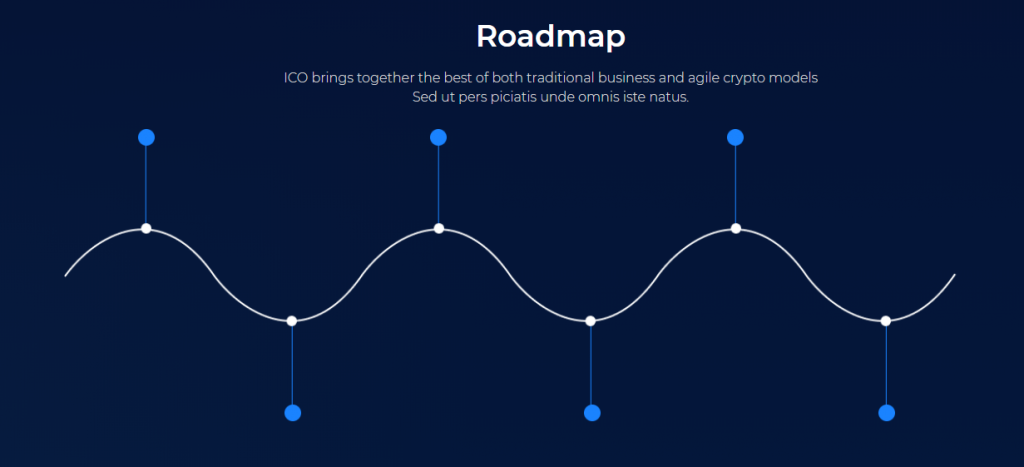 Roadmap

ICO brings together the best of both traditional business and agile crypto models
Sed ut pers piciatis unde omnis iste natus.